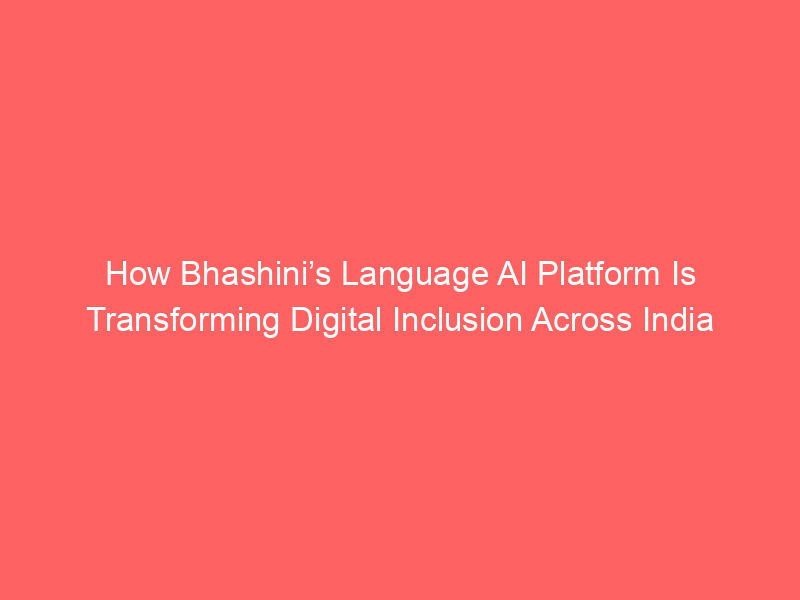 How Bhashini’s Language AI Platform Is Transforming Digital Inclusion Across India